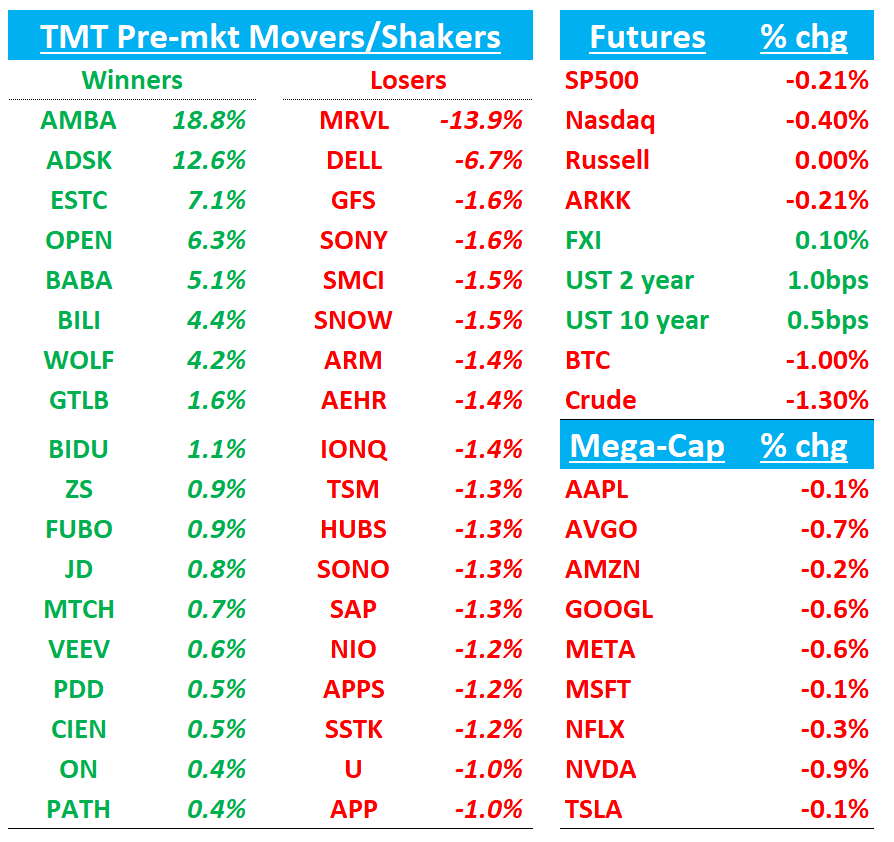 TMT Pre-mkt Movers/Shakers

| Winners | | Losers | |
|---|---|---|---|
| AMBA | 18.8% | MRVL | -13.9% |
| ADSK | 12.6% | DELL | -6.7% |
| ESTC | 7.1% | GFS | -1.6% |
| OPEN | 6.3% | SONY | -1.6% |
| BABA | 5.1% | SMCI | -1.5% |
| BILI | 4.4% | SNOW | -1.5% |
| WOLF | 4.2% | ARM | -1.4% |
| GTLB | 1.6% | AEHR | -1.4% |
| BIDU | 1.1% | IONQ | -1.4% |
| ZS | 0.9% | TSM | -1.3% |
| FUBO | 0.9% | HUBS | -1.3% |
| JD | 0.8% | SONO | -1.3% |
| MTCH | 0.7% | SAP | -1.3% |
| VEEV | 0.6% | NIO | -1.2% |
| PDD | 0.5% | APPS | -1.2% |
| CIEN | 0.5% | SSTK | -1.2% |
| ON | 0.4% | U | -1.0% |
| PATH | 0.4% | APP | -1.0% |

| Futures | % chg |
|---|---|
| SP500 | -0.21% |
| Nasdaq | -0.40% |
| Russell | 0.00% |
| ARKK | -0.21% |
| FXI | 0.10% |
| UST 2 year | 1.0bps |
| UST 10 year | 0.5bps |
| BTC | -1.00% |
| Crude | -1.30% |

| Mega-Cap | % chg |
|---|---|
| AAPL | -0.1% |
| AVGO | -0.7% |
| AMZN | -0.2% |
| GOOGL | -0.6% |
| META | -0.6% |
| MSFT | -0.1% |
| NFLX | -0.3% |
| NVDA | -0.9% |
| TSLA | -0.1% |